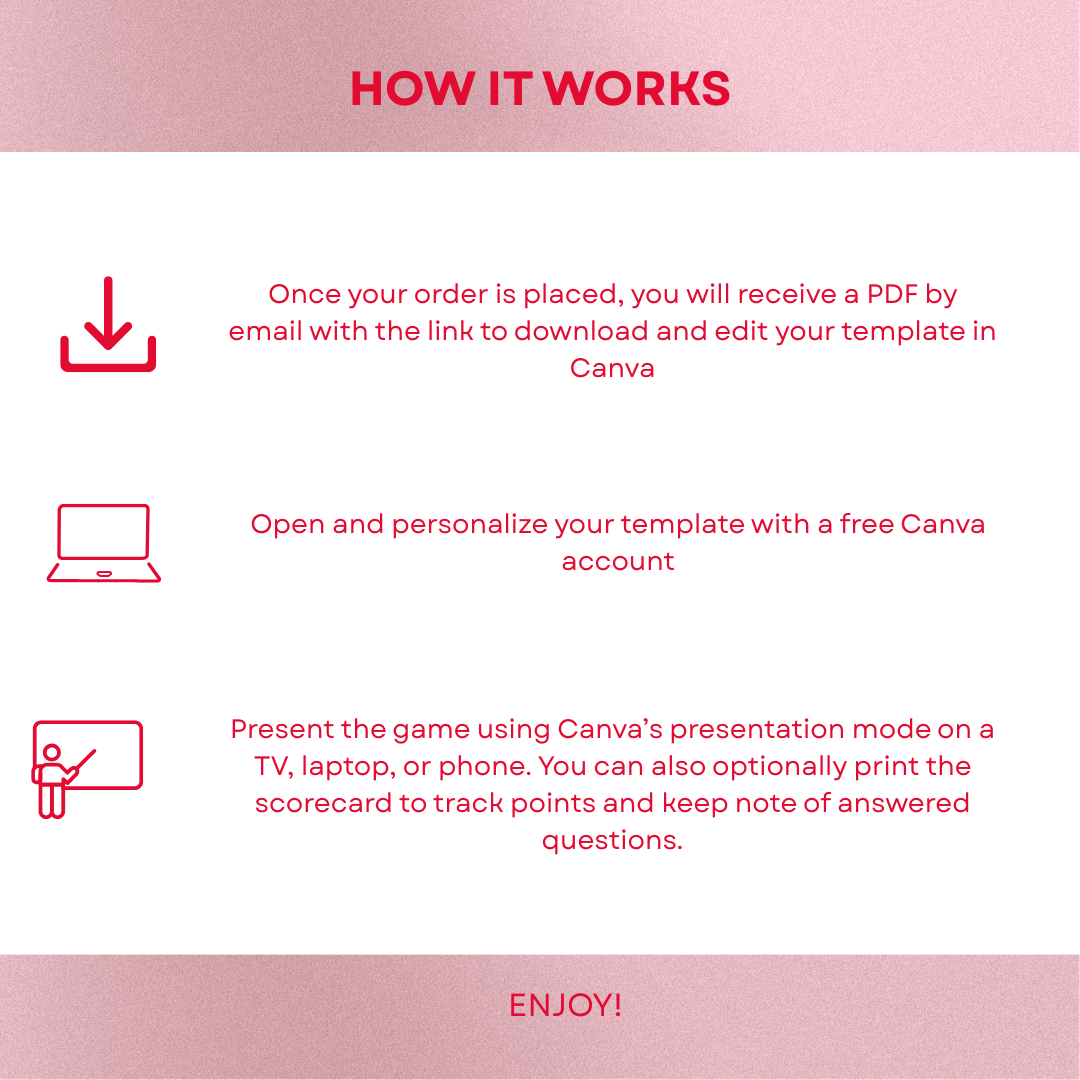 HOW IT WORKS

Once your order is placed, you will receive a PDF by email with the link to download and edit your template in Canva

Open and personalize your template with a free Canva account

Present the game using Canva's presentation mode on a TV, laptop, or phone. You can also optionally print the scorecard to track points and keep note of answered questions.

ENJOY!